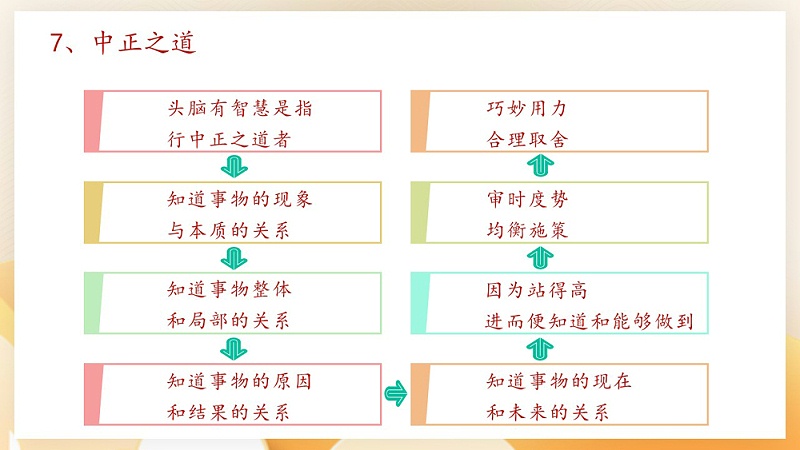 7、中正之道

头脑有智慧是指
行中正之道者

知道事物的现象
与本质的关系

知道事物整体
和局部的关系

知道事物的原因
和结果的关系

知道事物的现在
和未来的关系

因为站得高
进而便知道和能够做到

审时度势
均衡施策

巧妙用力
合理取舍